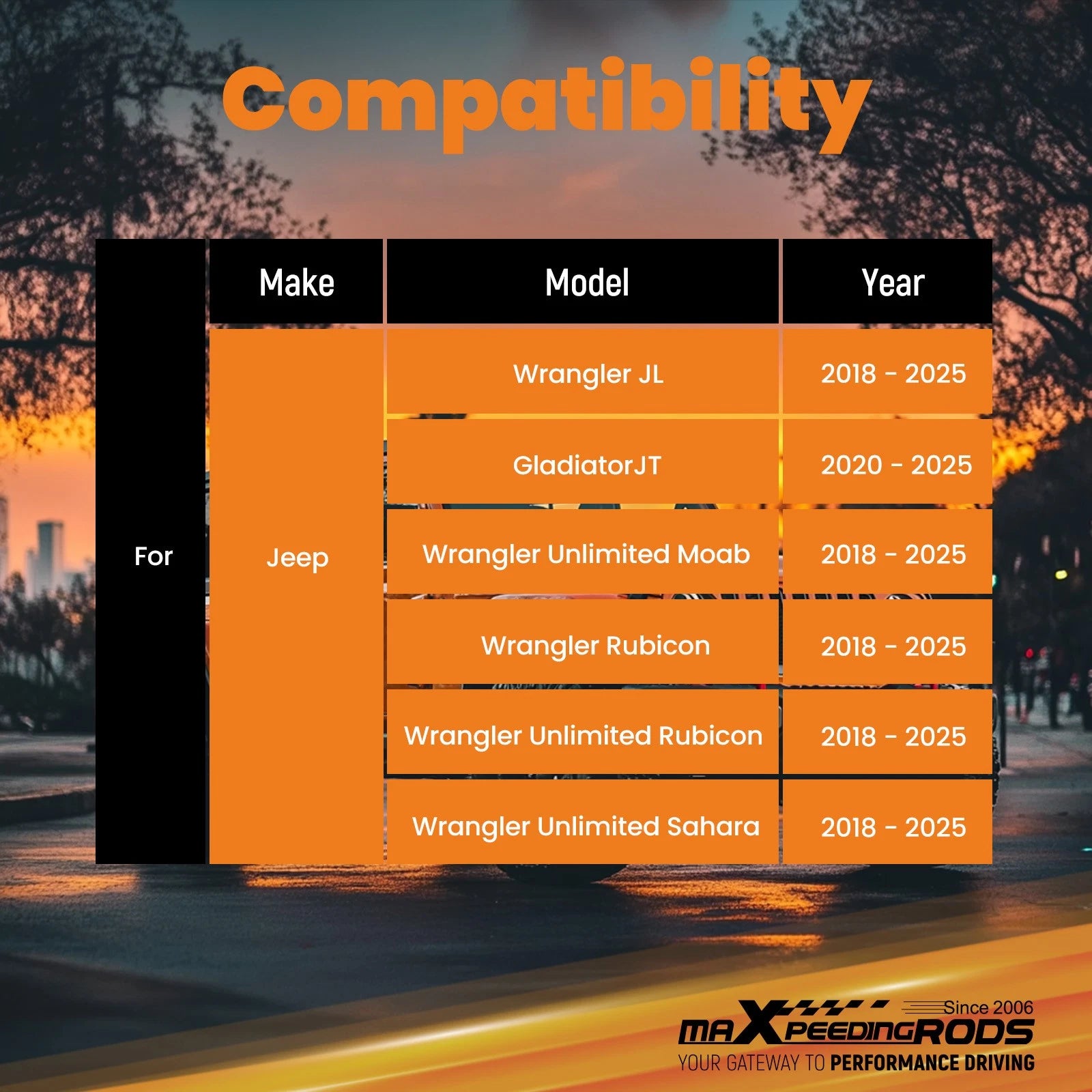 Compatibility

| | Make | Model | Year |
|---|---|---|---|
| For | Jeep | Wrangler JL | 2018 - 2025 |
| | | GladiatorJT | 2020 - 2025 |
| | | Wrangler Unlimited Moab | 2018 - 2025 |
| | | Wrangler Rubicon | 2018 - 2025 |
| | | Wrangler Unlimited Rubicon | 2018 - 2025 |
| | | Wrangler Unlimited Sahara | 2018 - 2025 |

Since 2006
maXpeedingRODS
YOUR GATEWAY TO PERFORMANCE DRIVING